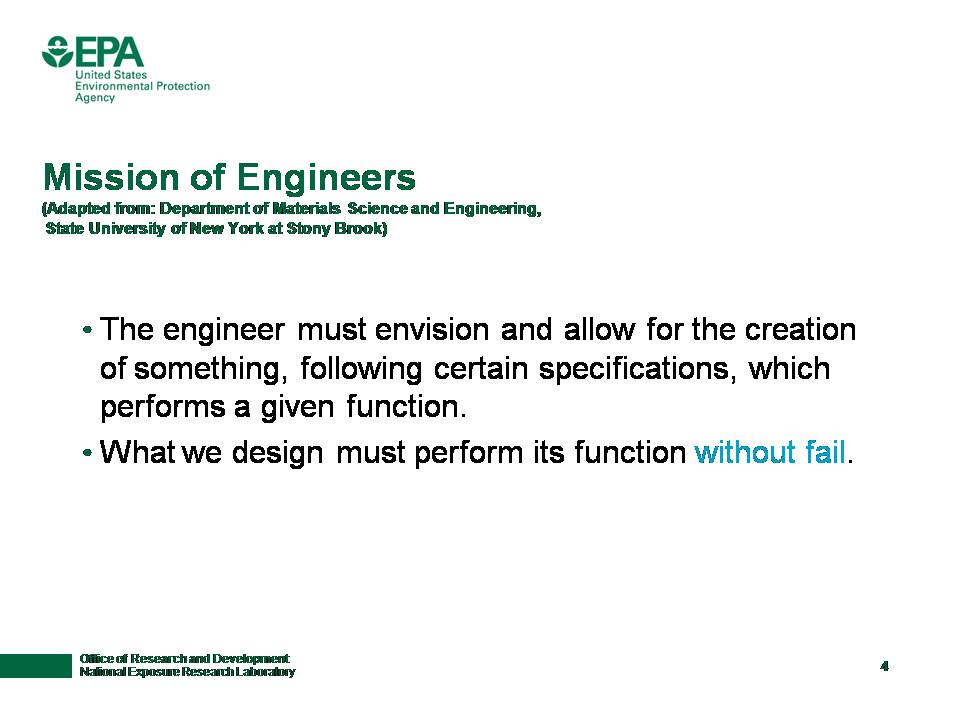 EPA
United States
Environmental Protection
Agency

Mission of Engineers
(Adapted from: Department of Materials Science and Engineering, State University of New York at Stony Brook)

• The engineer must envision and allow for the creation of something, following certain specifications, which performs a given function.
• What we design must perform its function without fail.

Office of Research and Development
National Exposure Research Laboratory

4